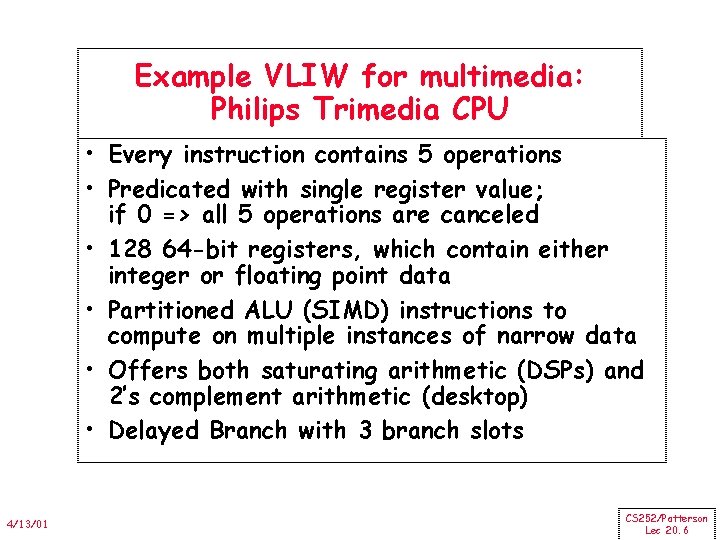 Example VLIW for multimedia: Philips Trimedia CPU

• Every instruction contains 5 operations
• Predicated with single register value; if 0 => all 5 operations are canceled
• 128 64-bit registers, which contain either integer or floating point data
• Partitioned ALU (SIMD) instructions to compute on multiple instances of narrow data
• Offers both saturating arithmetic (DSPs) and 2's complement arithmetic (desktop)
• Delayed Branch with 3 branch slots

4/13/01

CS252/Patterson
Lec 20.6